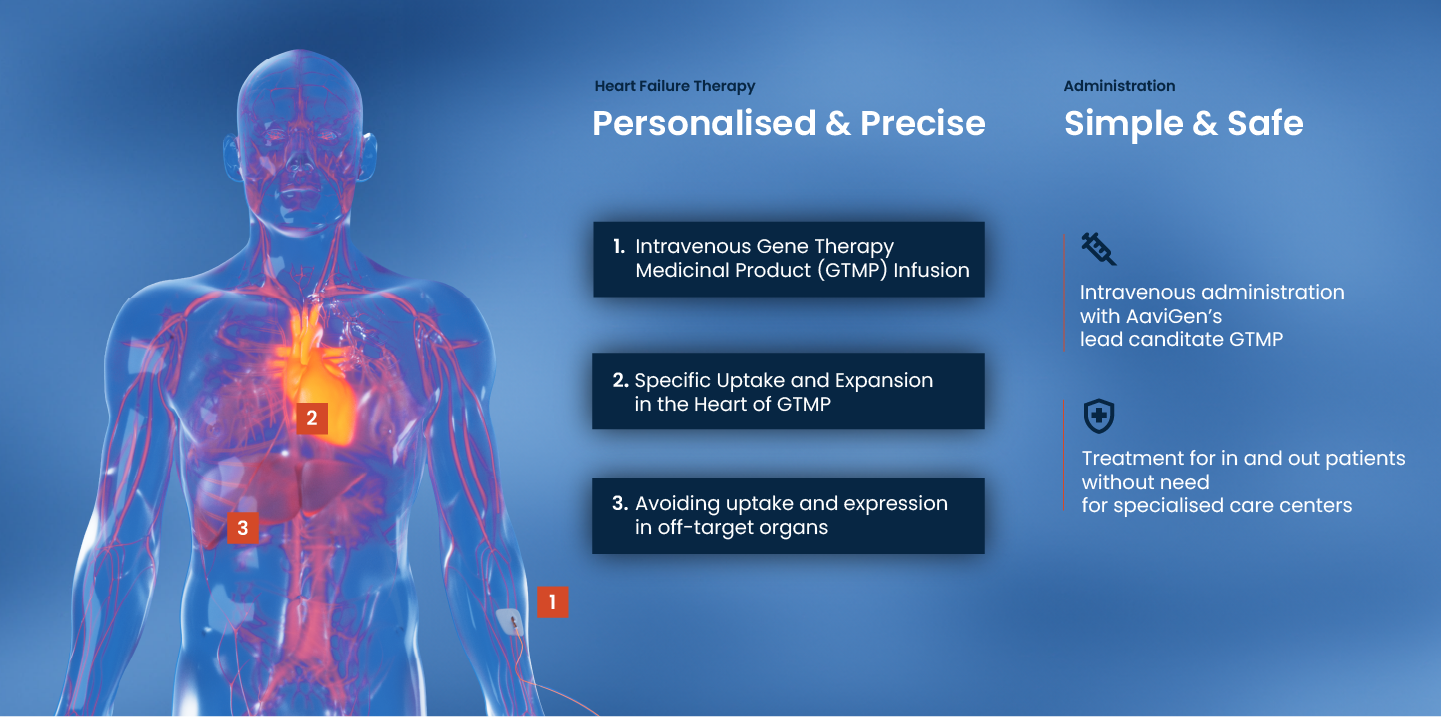 2

3

1

Heart Failure Therapy

Personalised & Precise

1. Intravenous Gene Therapy Medicinal Product (GTMP) Infusion

2. Specific Uptake and Expansion in the Heart of GTMP

3. Avoiding uptake and expression in off-target organs

Administration

Simple & Safe

Intravenous administration with AaviGen's lead canditate GTMP

Treatment for in and out patients without need for specialised care centers